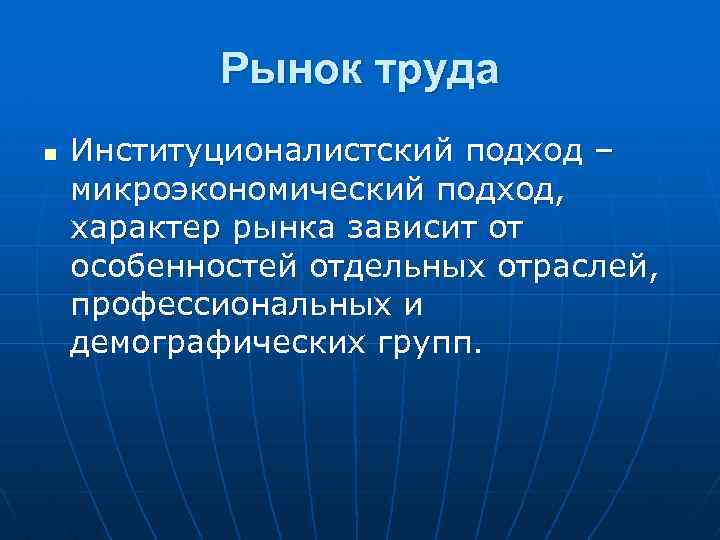 Рынок труда

Институционалистский подход – микроэкономический подход, характер рынка зависит от особенностей отдельных отраслей, профессиональных и демографических групп.